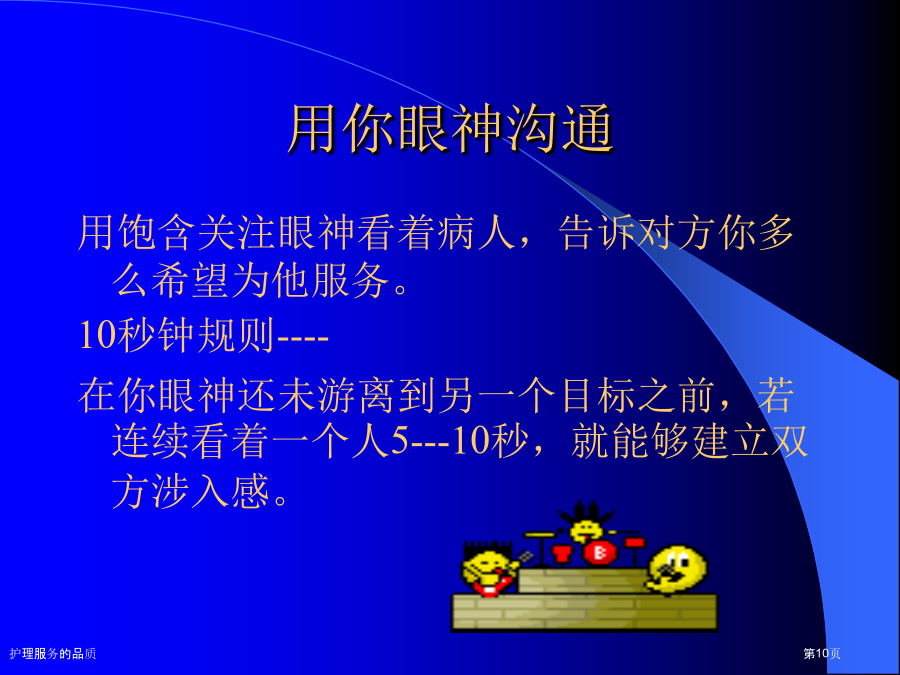 用你眼神沟通

用饱含关注眼神看着病人，告诉对方你多么希望为他服务。

10秒钟规则----

在你眼神还未游离到另一个目标之前，若连续看着一个人5---10秒，就能够建立双方涉入感。

B

护理服务的品质

第10页